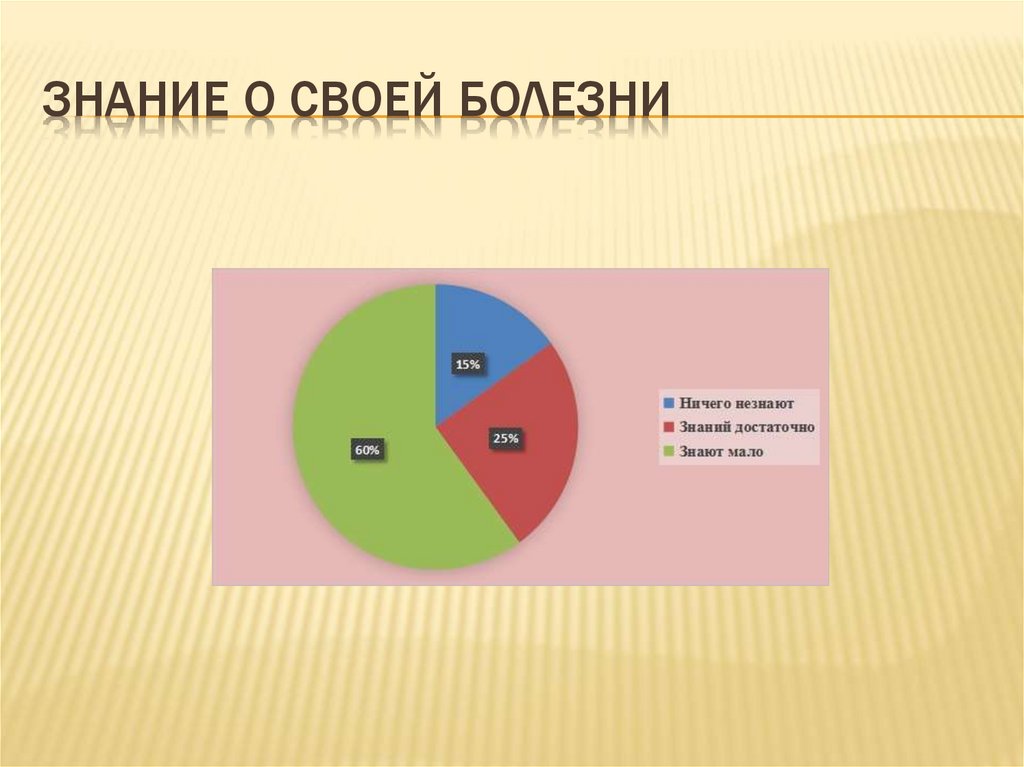 ЗНАНИЕ О СВОЕЙ БОЛЕЗНИ

15%

25%

60%

Ничего незнают
Знаний достаточно
Знают мало